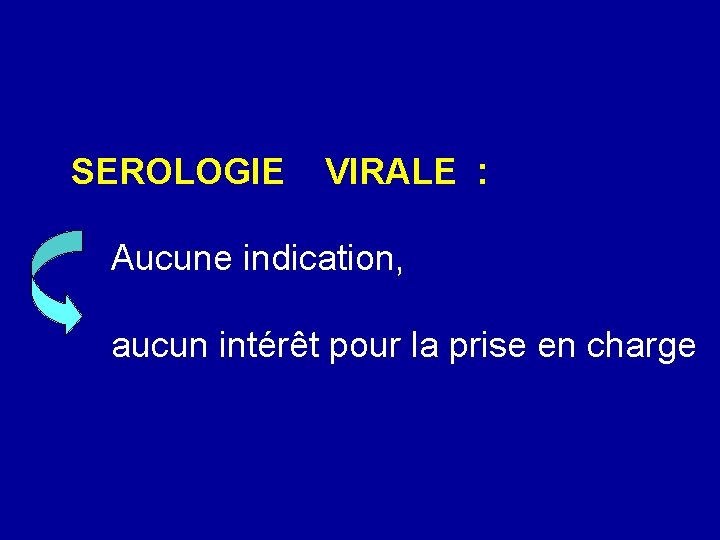 SEROLOGIE VIRALE :

Aucune indication,

aucun intérêt pour la prise en charge